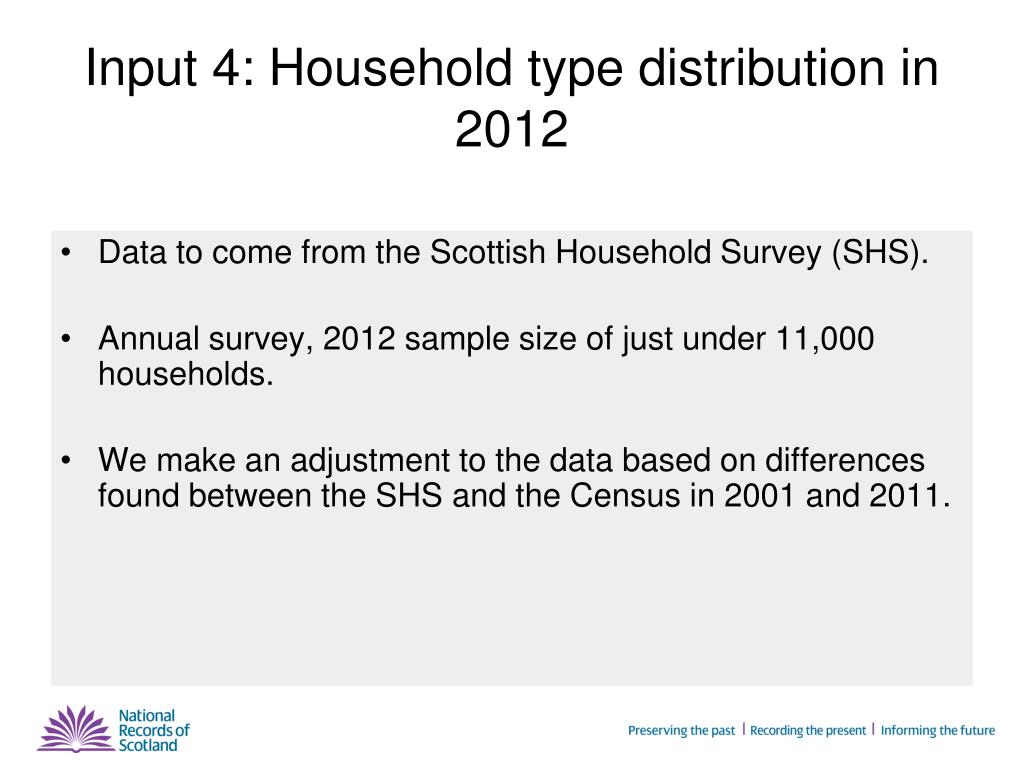 Input 4: Household type distribution in 2012

• Data to come from the Scottish Household Survey (SHS).

• Annual survey, 2012 sample size of just under 11,000 households.

• We make an adjustment to the data based on differences found between the SHS and the Census in 2001 and 2011.

National Records of Scotland

Preserving the past | Recording the present | Informing the future